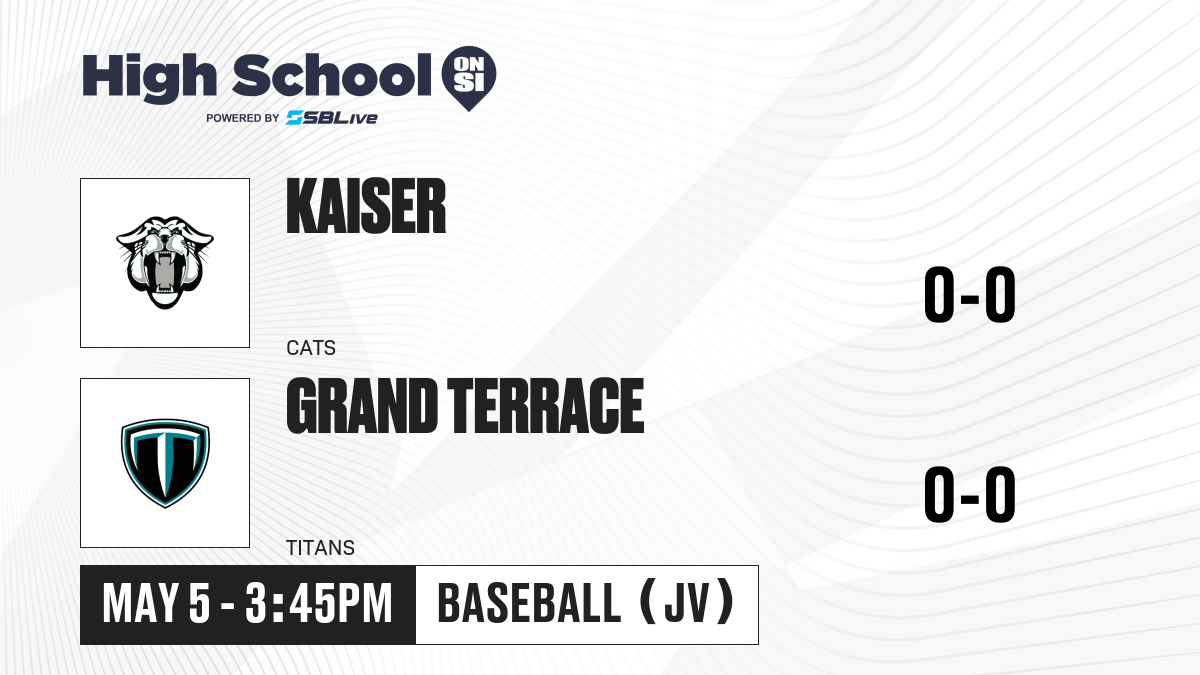 High School ON SI
POWERED BY SBLive

KAISER
CATS
0-0

GRAND TERRACE
TITANS
0-0

MAY 5 - 3:45PM
BASEBALL (JV)